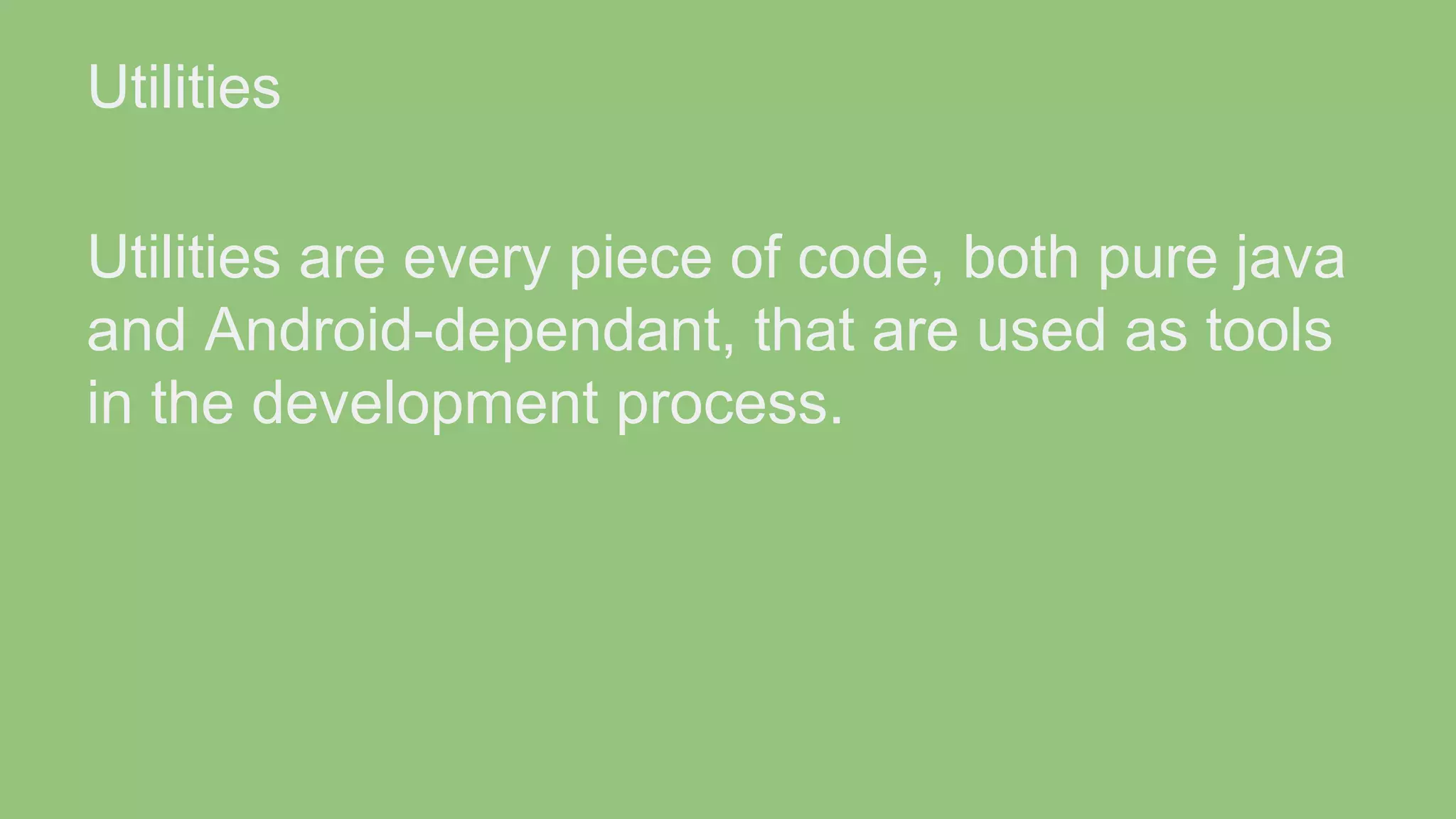 Utilities

Utilities are every piece of code, both pure java and Android-dependant, that are used as tools in the development process.